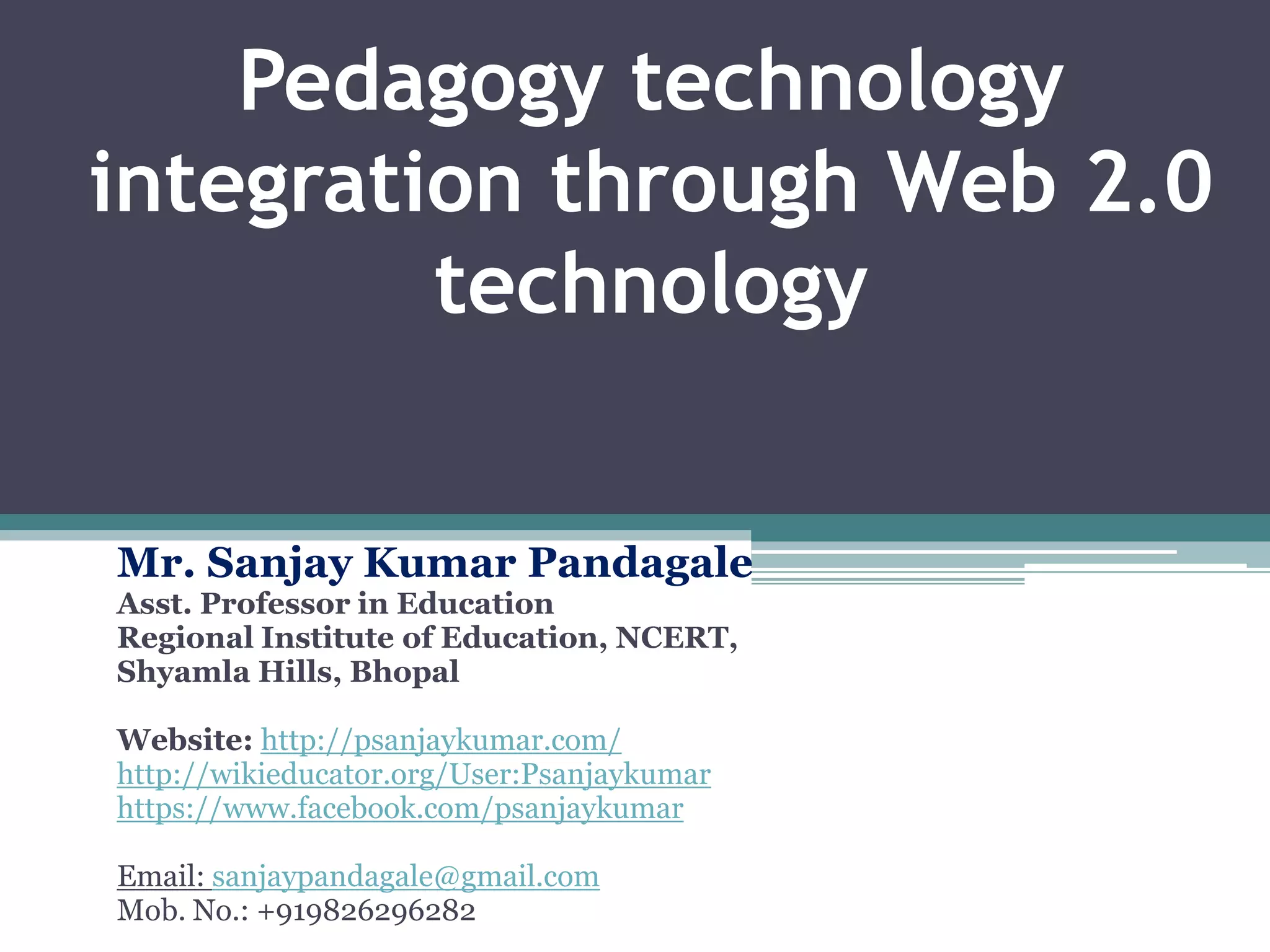 Pedagogy technology integration through Web 2.0 technology

Mr. Sanjay Kumar Pandagale
Asst. Professor in Education
Regional Institute of Education, NCERT,
Shyamla Hills, Bhopal

Website: http://psanjaykumar.com/
http://wikieducator.org/User:Psanjaykumar
https://www.facebook.com/psanjaykumar

Email: sanjaypandagale@gmail.com
Mob. No.: +919826296282